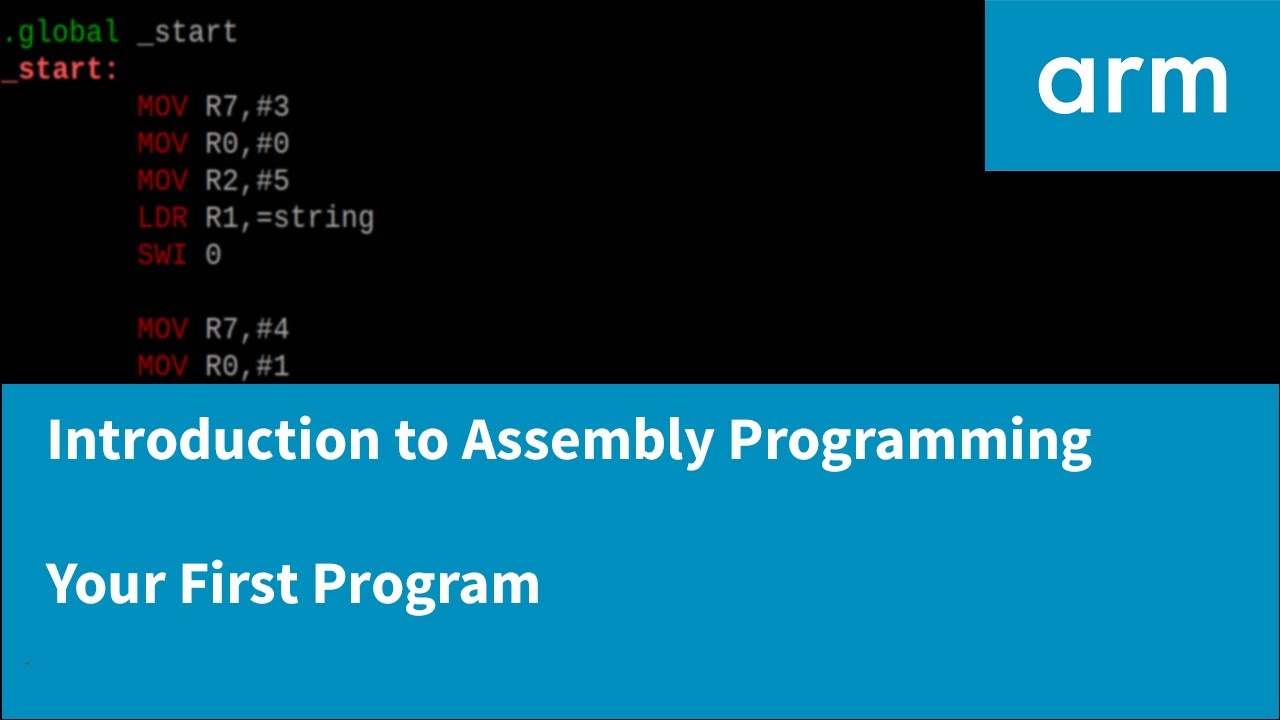 .global _start
_start:
MOV R7,#3
MOV R0,#0
MOV R2,#5
LDR R1,=string
SWI 0

MOV R7,#4
MOV R0,#1

arm

Introduction to Assembly Programming

Your First Program